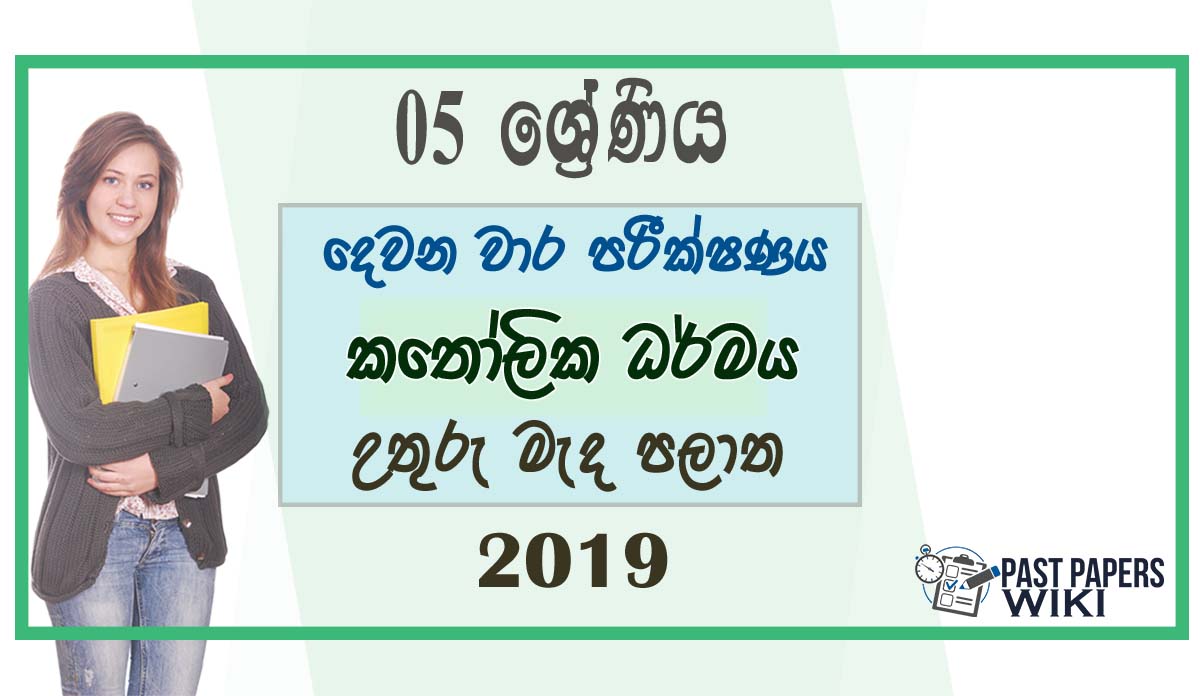 05 ශ්‍රේණිය

දෙවන වාර පරීක්ෂණය

කතෝලික ධර්මය

උතුරු මැද පලාත

2019

PAST PAPERS WIKI